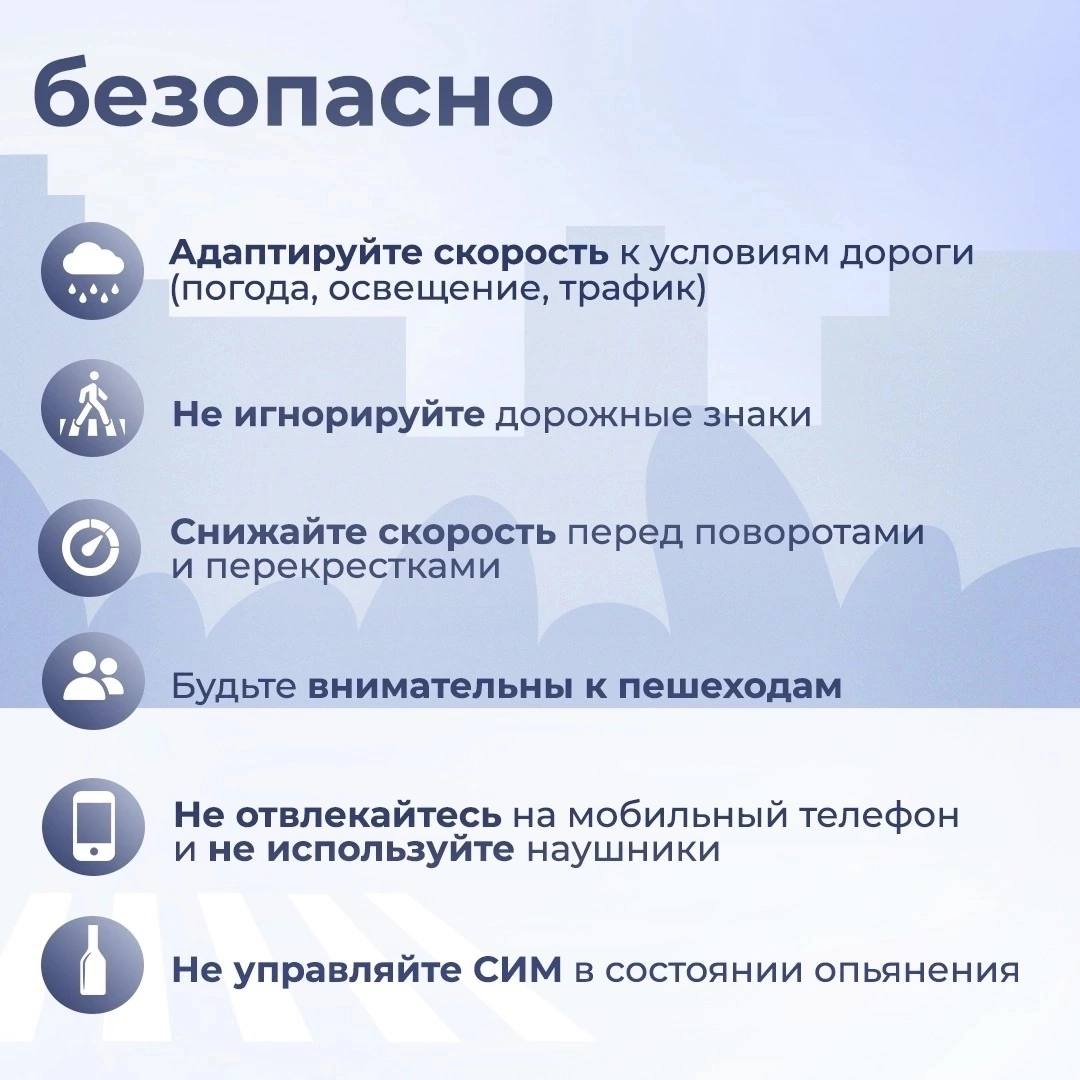 безопасно

Адаптируйте скорость к условиям дороги (погода, освещение, трафик)

Не игнорируйте дорожные знаки

Снижайте скорость перед поворотами и перекрестками

Будьте внимательны к пешеходам

Не отвлекайтесь на мобильный телефон и не используйте наушники

Не управляйте СИМ в состоянии опьянения